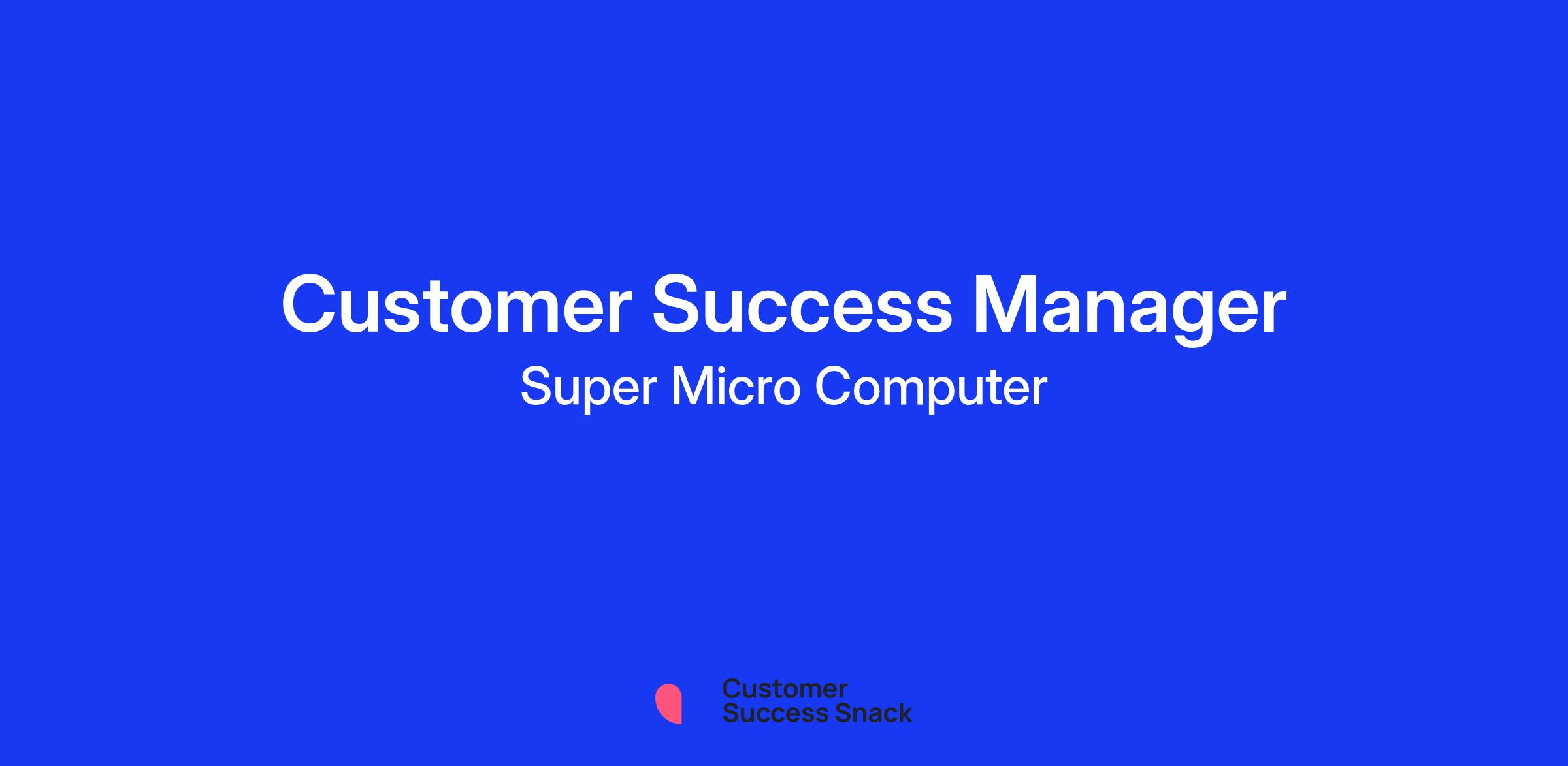 Customer Success Manager
Super Micro Computer

Customer
Success Snack